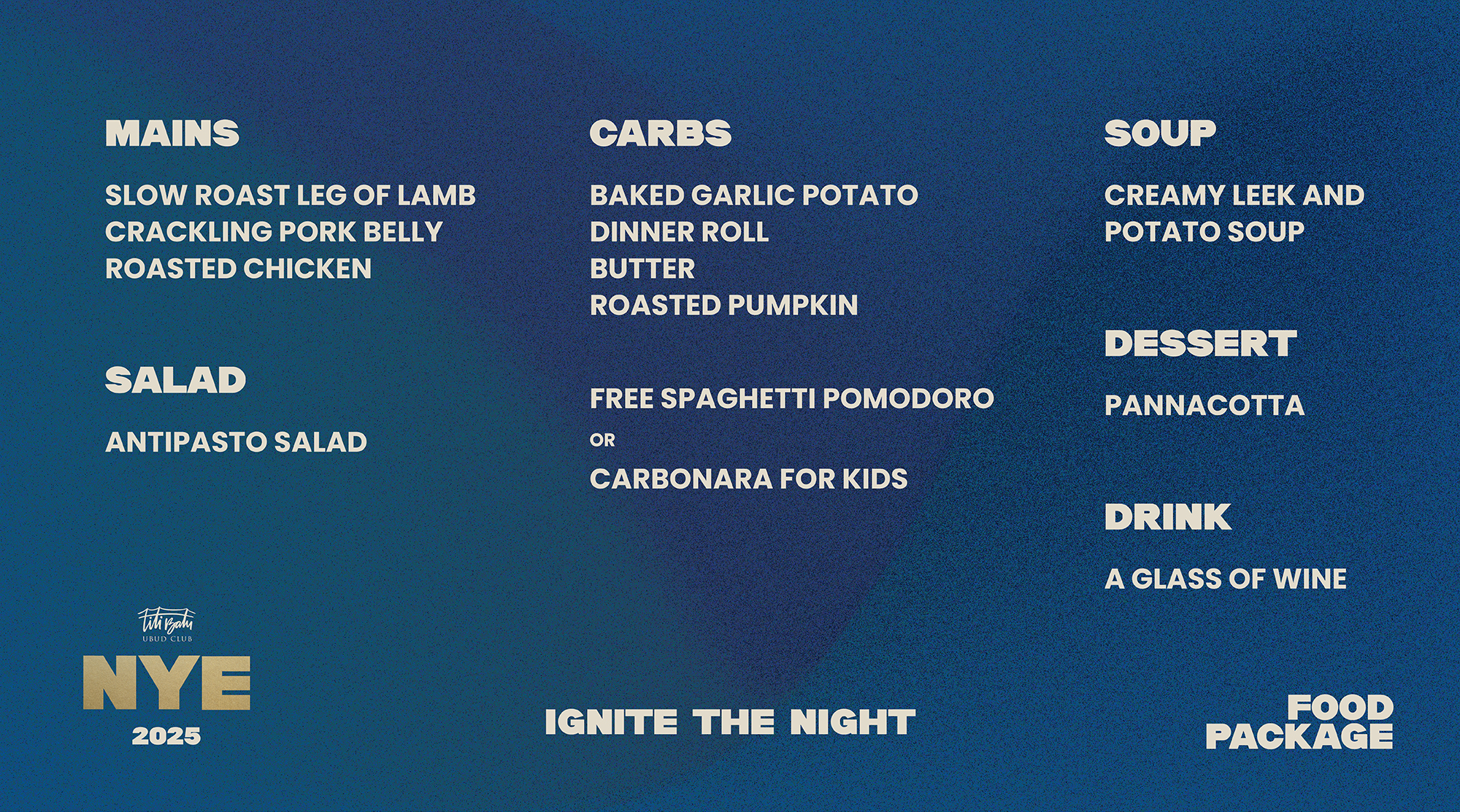 MAINS

SLOW ROAST LEG OF LAMB
CRACKLING PORK BELLY
ROASTED CHICKEN

SALAD

ANTIPASTO SALAD

CARBS

BAKED GARLIC POTATO
DINNER ROLL
BUTTER
ROASTED PUMPKIN

FREE SPAGHETTI POMODORO
OR
CARBONARA FOR KIDS

SOUP

CREAMY LEEK AND POTATO SOUP

DESSERT

PANNACOTTA

DRINK

A GLASS OF WINE

Titi Batu
UBUD CLUB
NYE
2025

IGNITE THE NIGHT

FOOD PACKAGE